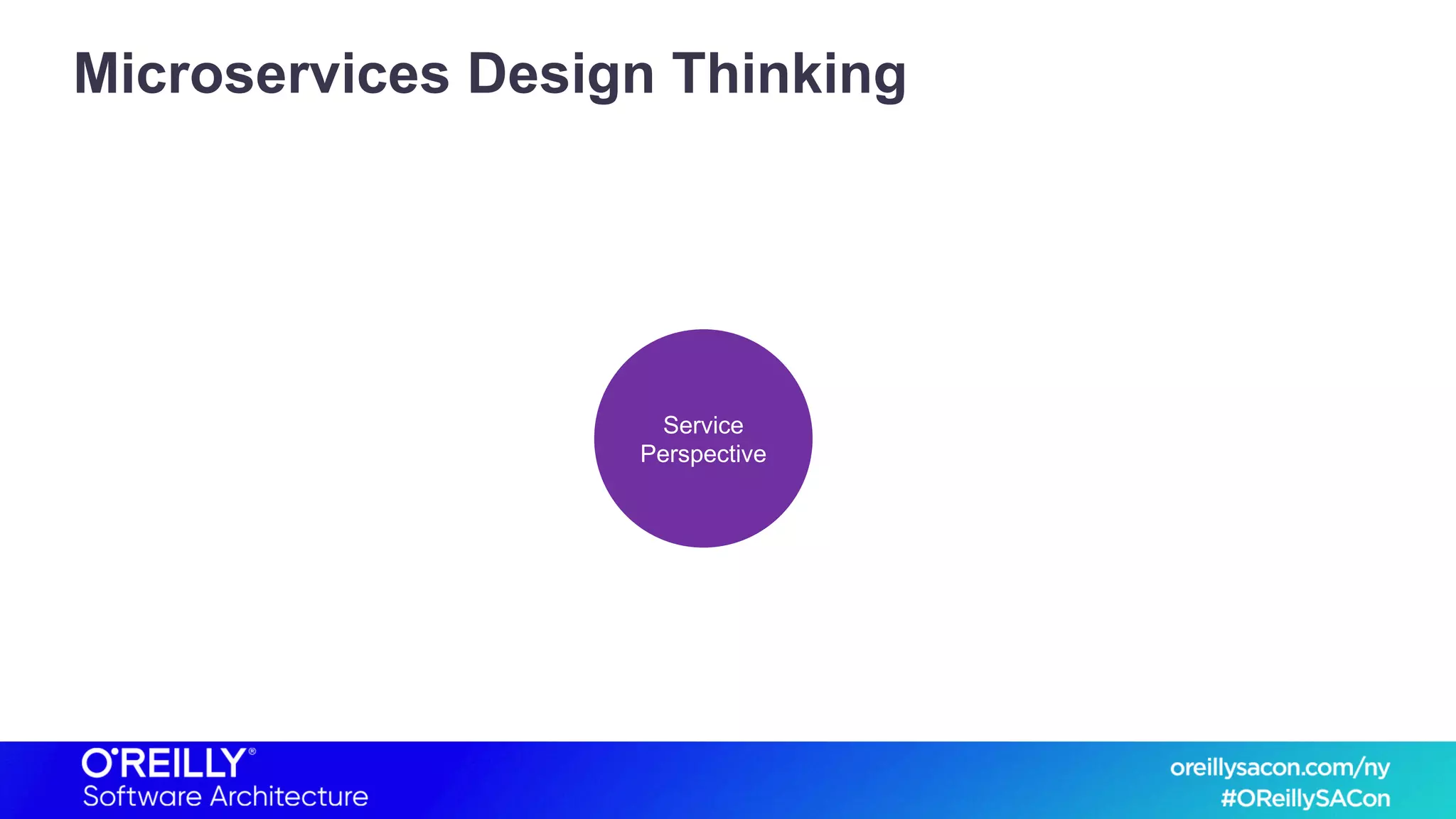 Microservices Design Thinking

Service Perspective

O'REILLY®
Software Architecture

oreillysacon.com/ny
#OReillySACon